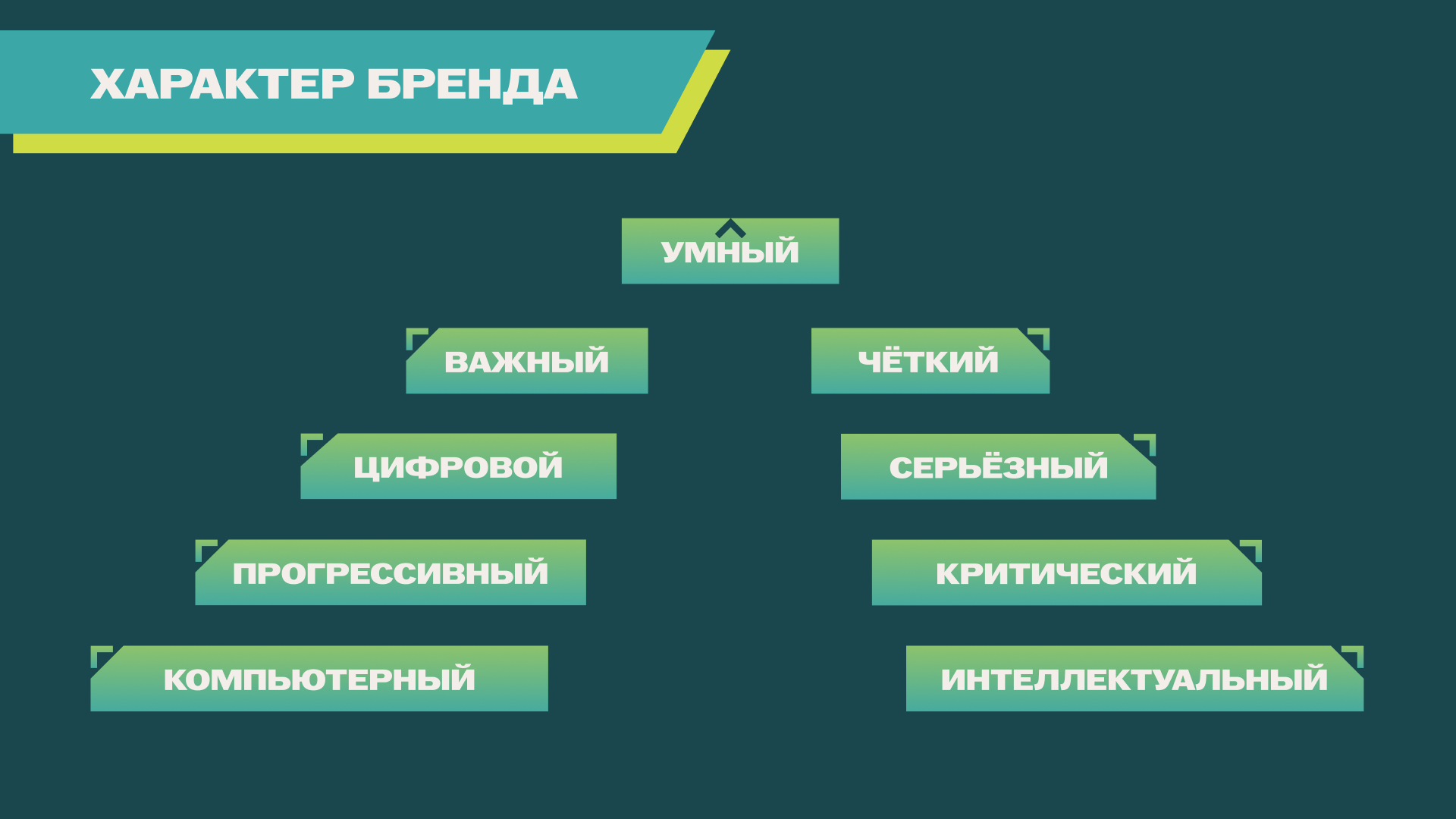 ХАРАКТЕР БРЕНДА

УМНЫЙ

ВАЖНЫЙ

ЧЁТКИЙ

ЦИФРОВОЙ

СЕРЬЁЗНЫЙ

ПРОГРЕССИВНЫЙ

КРИТИЧЕСКИЙ

КОМПЬЮТЕРНЫЙ

ИНТЕЛЛЕКТУАЛЬНЫЙ